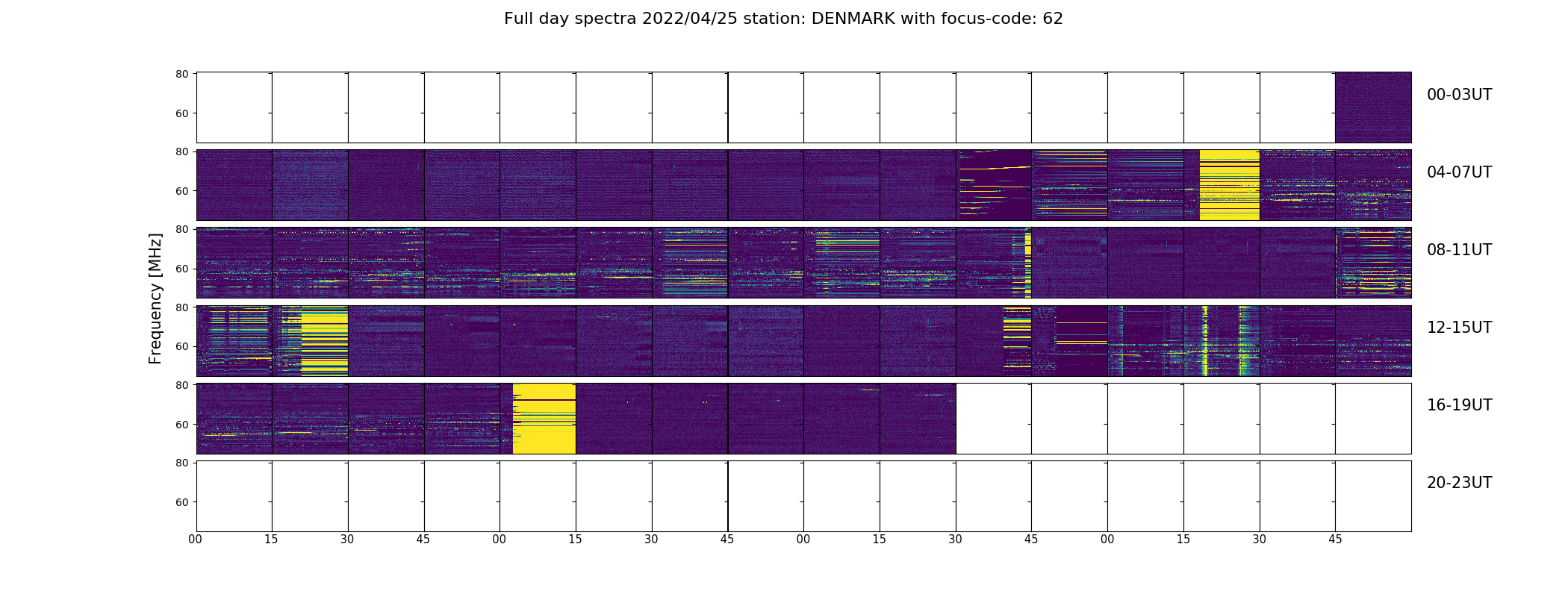 Full day spectra 2022/04/25 station: DENMARK with focus-code: 62

Frequency [MHz]

80
60
00-03UT

80
60
04-07UT

80
60
08-11UT

80
60
12-15UT

80
60
16-19UT

80
60
20-23UT

00 15 30 45 00 15 30 45 00 15 30 45 00 15 30 45